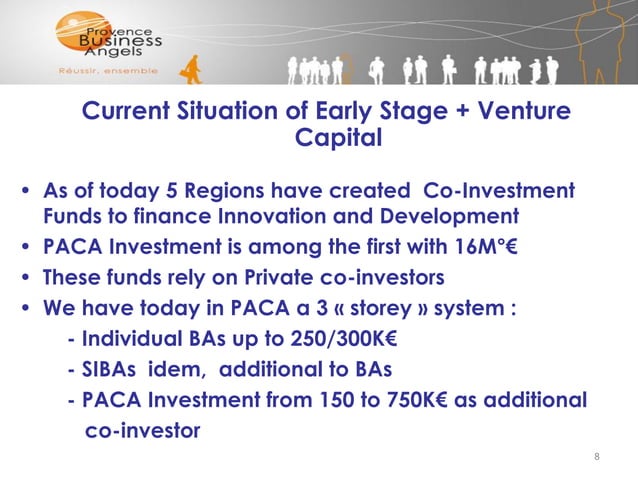 Provence Business Angels
Réussir, ensemble

Current Situation of Early Stage + Venture Capital

• As of today 5 Regions have created Co-Investment Funds to finance Innovation and Development
• PACA Investment is among the first with 16M°€
• These funds rely on Private co-investors
• We have today in PACA a 3 « storey » system :
- Individual BAs up to 250/300K€
- SIBAs idem, additional to BAs
- PACA Investment from 150 to 750K€ as additional co-investor

8